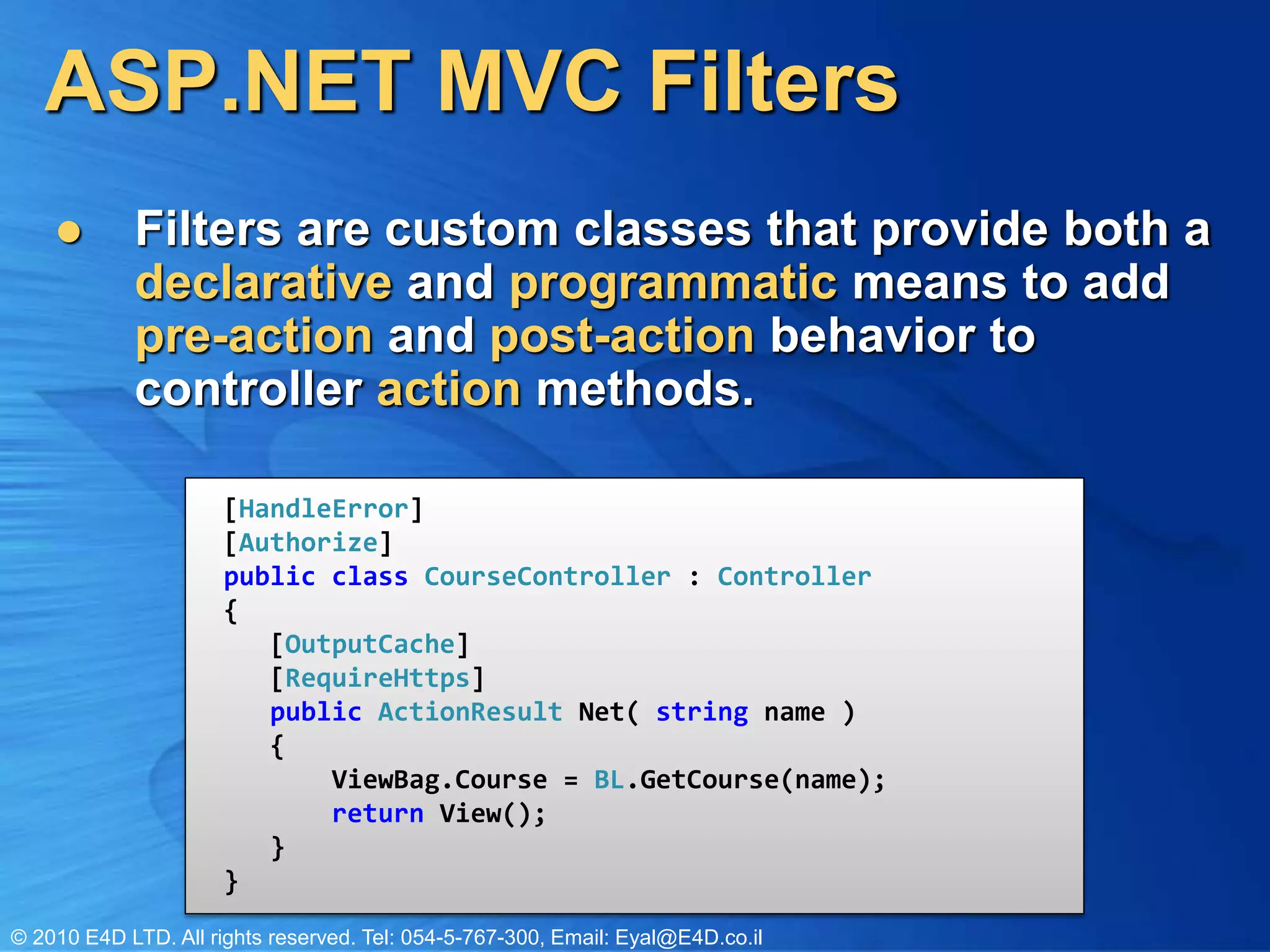 ASP.NET MVC Filters

● Filters are custom classes that provide both a declarative and programmatic means to add pre-action and post-action behavior to controller action methods.

[HandleError]
[Authorize]
public class CourseController : Controller
{
    [OutputCache]
    [RequireHttps]
    public ActionResult Net( string name )
    {
        ViewBag.Course = BL.GetCourse(name);
        return View();
    }
}

© 2010 E4D LTD. All rights reserved. Tel: 054-5-767-300, Email: Eyal@E4D.co.il